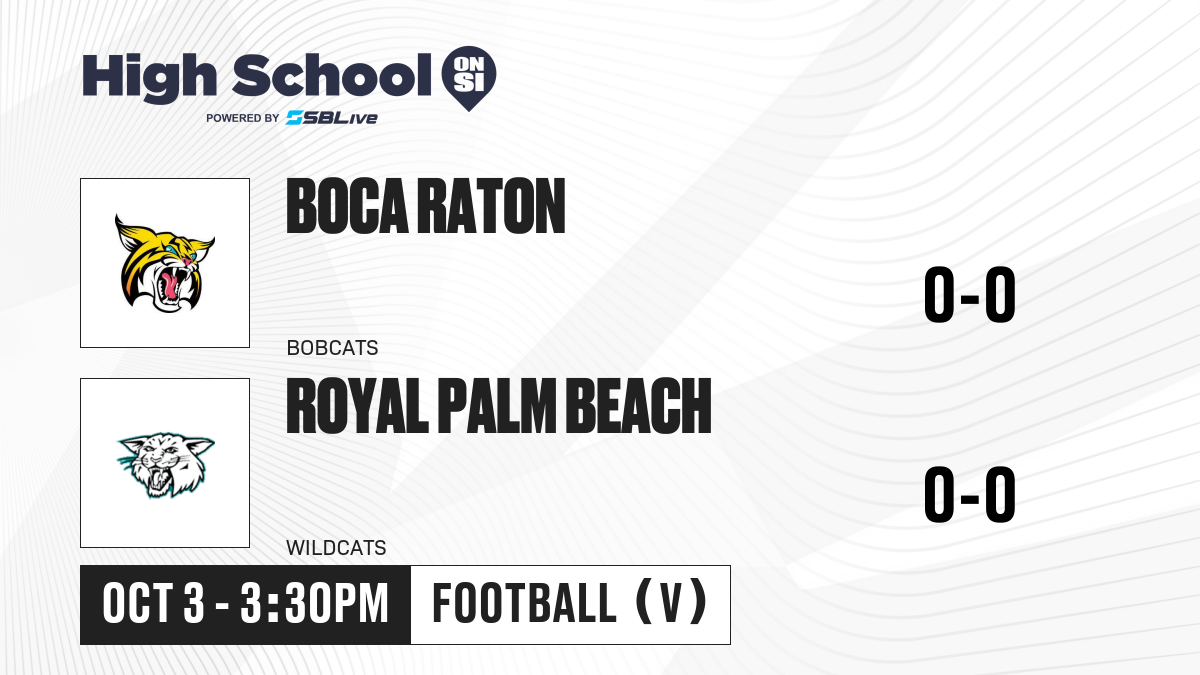 High School ON SI
POWERED BY SBLive

BOCA RATON
BOBCATS
0-0

ROYAL PALM BEACH
WILDCATS
0-0

OCT 3 - 3:30PM
FOOTBALL (V)